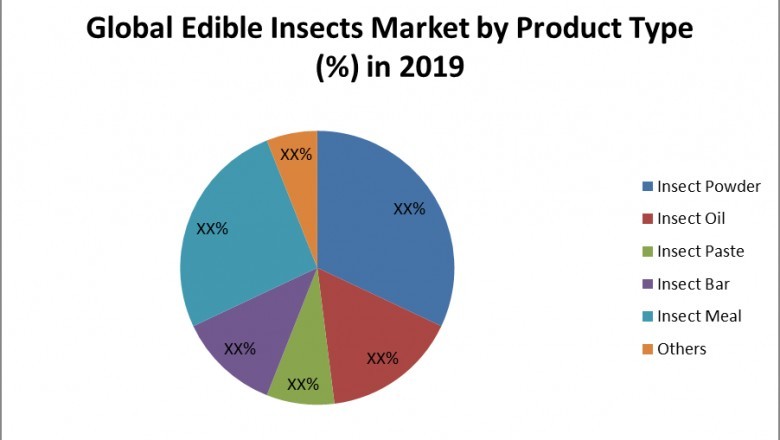 Global Edible Insects Market by Product Type (%) in 2019

XX%
XX%
XX%
XX%
XX%
XX%

Insect Powder
Insect Oil
Insect Paste
Insect Bar
Insect Meal
Others